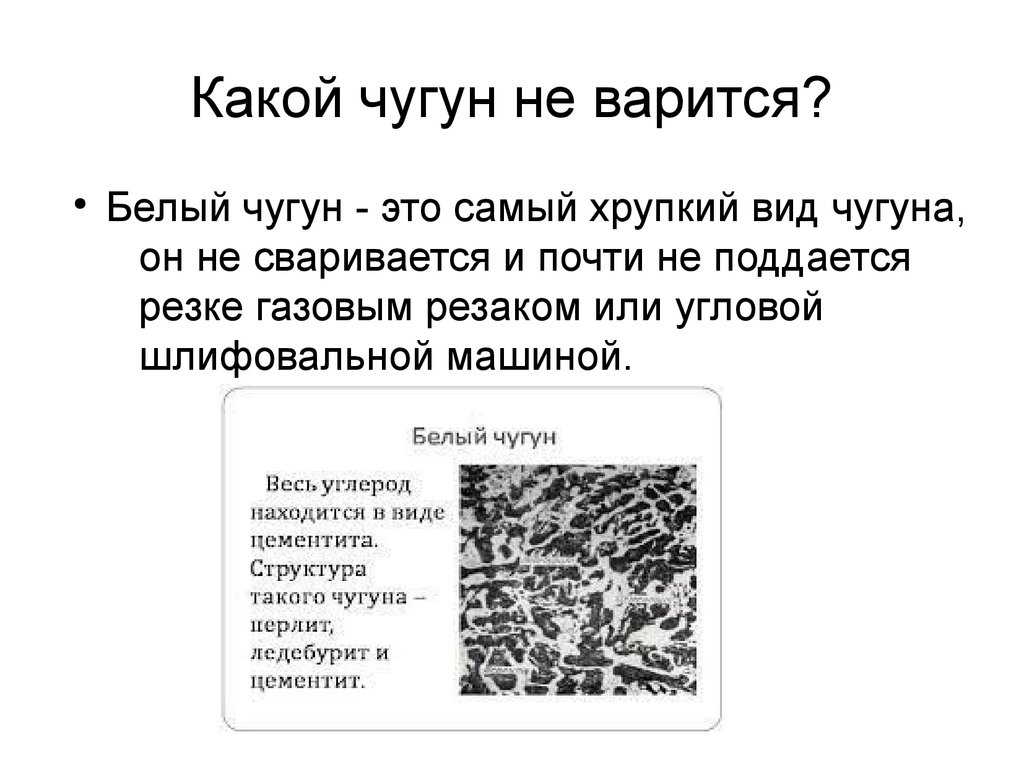 Какой чугун не варится?

• Белый чугун - это самый хрупкий вид чугуна, он не сваривается и почти не поддается резке газовым резаком или угловой шлифовальной машиной.

Белый чугун

Весь углерод находится в виде цементита. Структура такого чугуна – перлит, ледебурит и цементит.